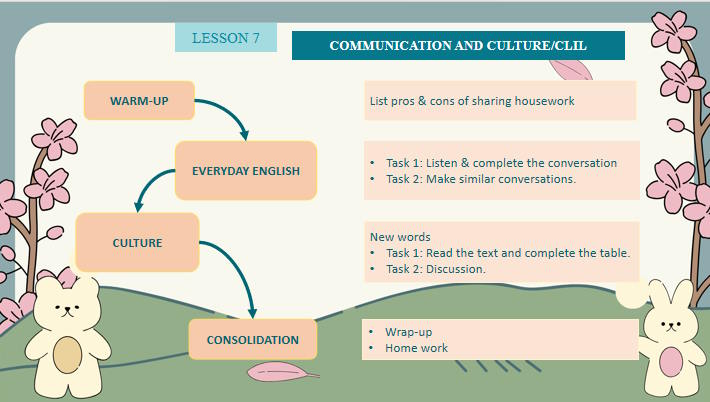 LESSON 7

COMMUNICATION AND CULTURE/CLIL

WARM-UP

List pros & cons of sharing housework

EVERYDAY ENGLISH

• Task 1: Listen & complete the conversation
• Task 2: Make similar conversations.

CULTURE

New words
• Task 1: Read the text and complete the table.
• Task 2: Discussion.

CONSOLIDATION

• Wrap-up
• Home work